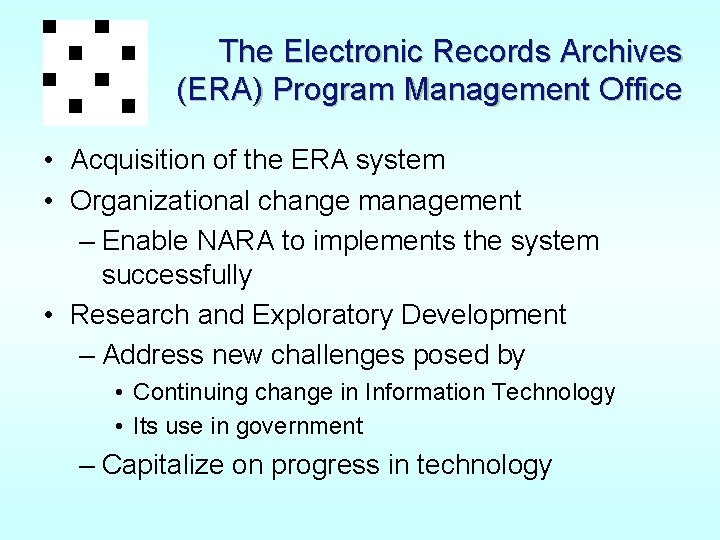 The Electronic Records Archives (ERA) Program Management Office

• Acquisition of the ERA system
• Organizational change management
– Enable NARA to implements the system successfully
• Research and Exploratory Development
– Address new challenges posed by
• Continuing change in Information Technology
• Its use in government
– Capitalize on progress in technology